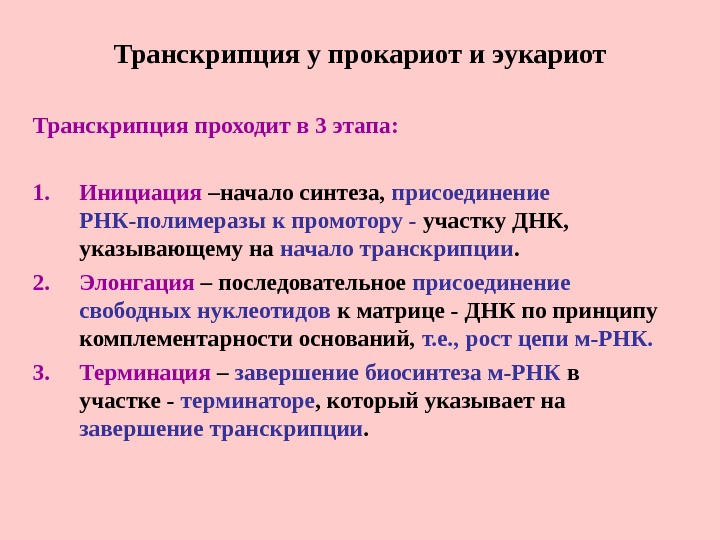 Транскрипция у прокариот и эукариот

Транскрипция проходит в 3 этапа:

1. Инициация –начало синтеза, присоединение РНК-полимеразы к промотору - участку ДНК, указывающему на начало транскрипции.
2. Элонгация – последовательное присоединение свободных нуклеотидов к матрице - ДНК по принципу комплементарности оснований, т.е., рост цепи м-РНК.
3. Терминация – завершение биосинтеза м-РНК в участке - терминаторе, который указывает на завершение транскрипции.